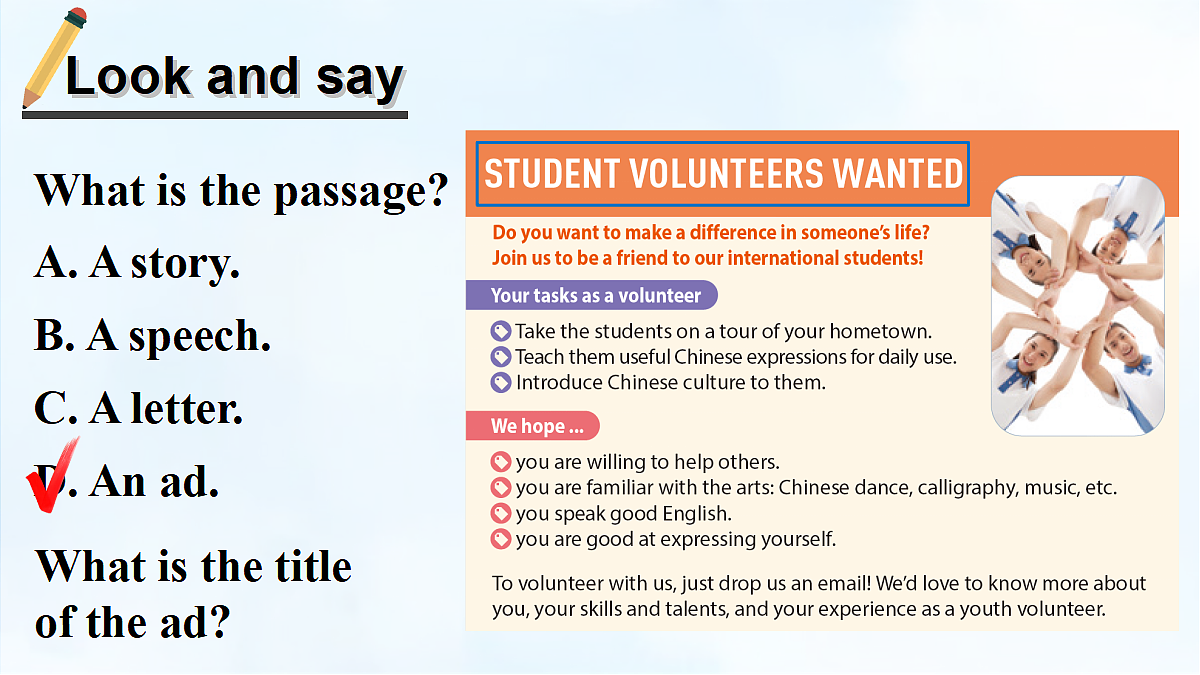 Look and say

What is the passage?

A. A story.

B. A speech.

C. A letter.

D. An ad.

What is the title of the ad?

STUDENT VOLUNTEERS WANTED

Do you want to make a difference in someone's life? Join us to be a friend to our international students!

Your tasks as a volunteer

Take the students on a tour of your hometown.
Teach them useful Chinese expressions for daily use.
Introduce Chinese culture to them.

We hope ...

you are willing to help others.
you are familiar with the arts: Chinese dance, calligraphy, music, etc.
you speak good English.
you are good at expressing yourself.

To volunteer with us, just drop us an email! We'd love to know more about you, your skills and talents, and your experience as a youth volunteer.